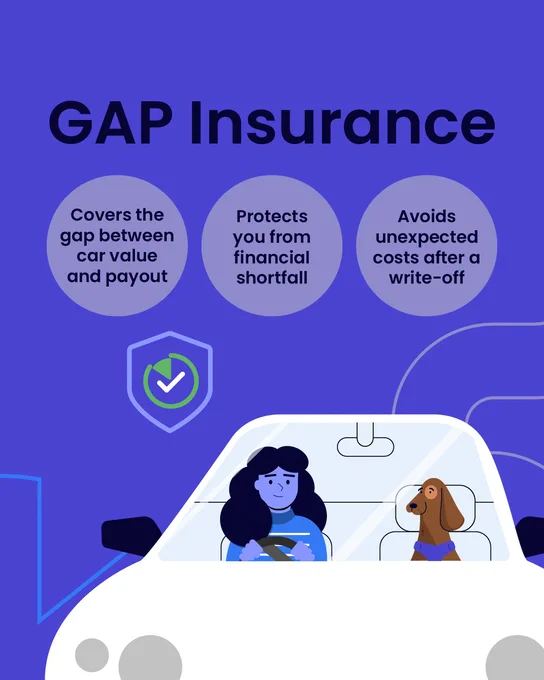 GAP Insurance

Covers the gap between car value and payout

Protects you from financial shortfall

Avoids unexpected costs after a write-off